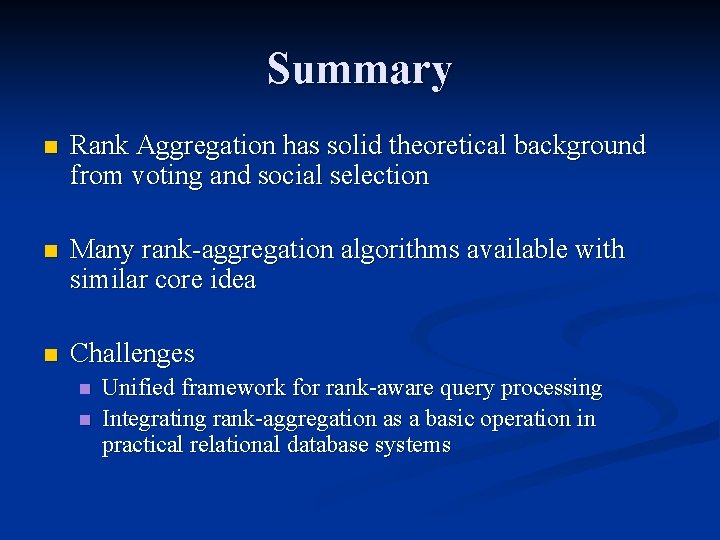 Summary

Rank Aggregation has solid theoretical background from voting and social selection

Many rank-aggregation algorithms available with similar core idea

Challenges

Unified framework for rank-aware query processing

Integrating rank-aggregation as a basic operation in practical relational database systems